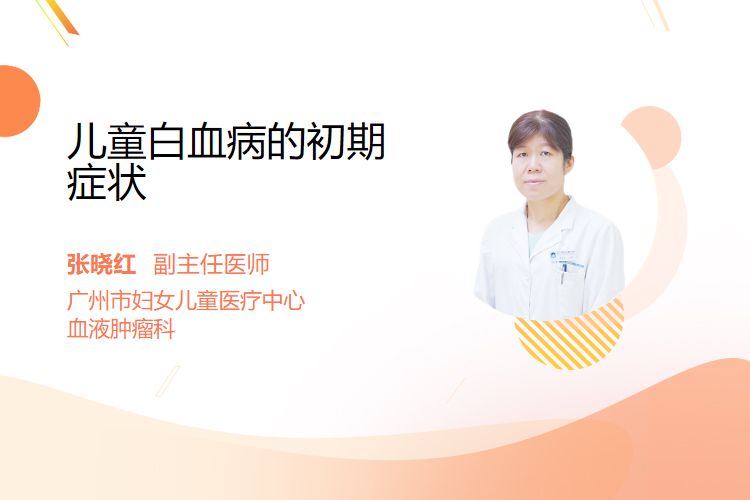 儿童白血病的初期症状

张晓红 副主任医师

广州市妇女儿童医疗中心
血液肿瘤科